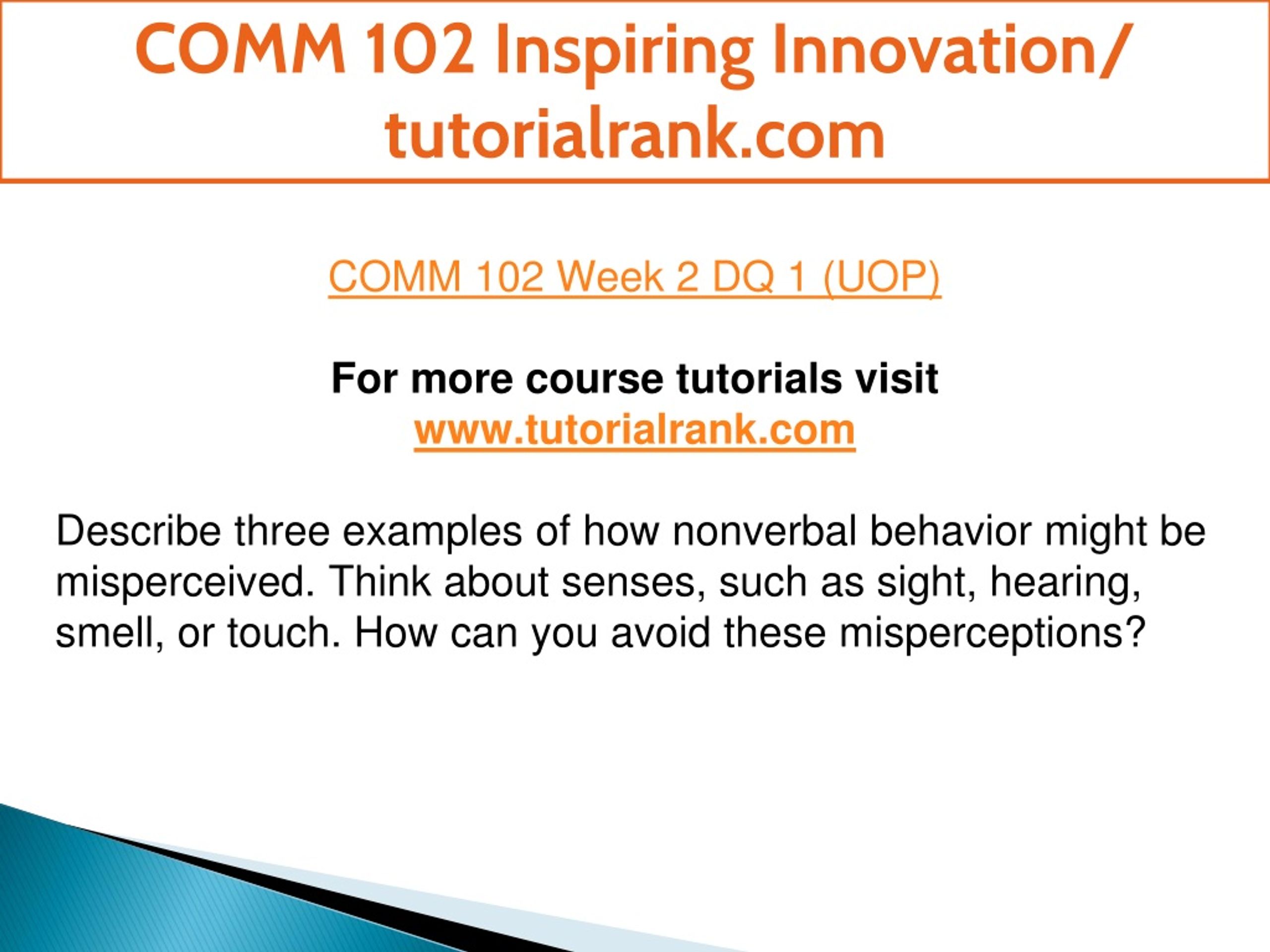 COMM 102 Inspiring Innovation/ tutorialrank.com

COMM 102 Week 2 DQ 1 (UOP)

For more course tutorials visit
www.tutorialrank.com

Describe three examples of how nonverbal behavior might be misperceived. Think about senses, such as sight, hearing, smell, or touch. How can you avoid these misperceptions?